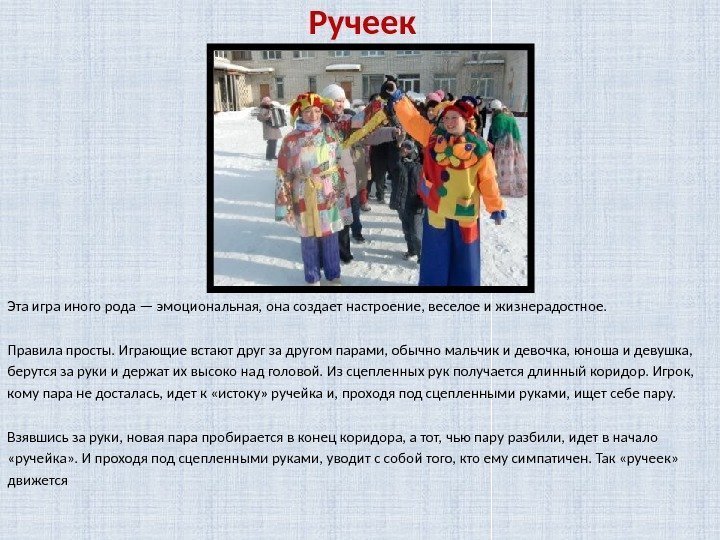 Ручеек

Эта игра иного рода — эмоциональная, она создает настроение, веселое и жизнерадостное.

Правила просты. Играющие встают друг за другом парами, обычно мальчик и девочка, юноша и девушка, берутся за руки и держат их высоко над головой. Из сцепленных рук получается длинный коридор. Игрок, кому пара не досталась, идет к «истоку» ручейка и, проходя под сцепленными руками, ищет себе пару.

Взявшись за руки, новая пара пробирается в конец коридора, а тот, чью пару разбили, идет в начало «ручейка». И проходя под сцепленными руками, уводит с собой того, кто ему симпатичен. Так «ручеек» движется